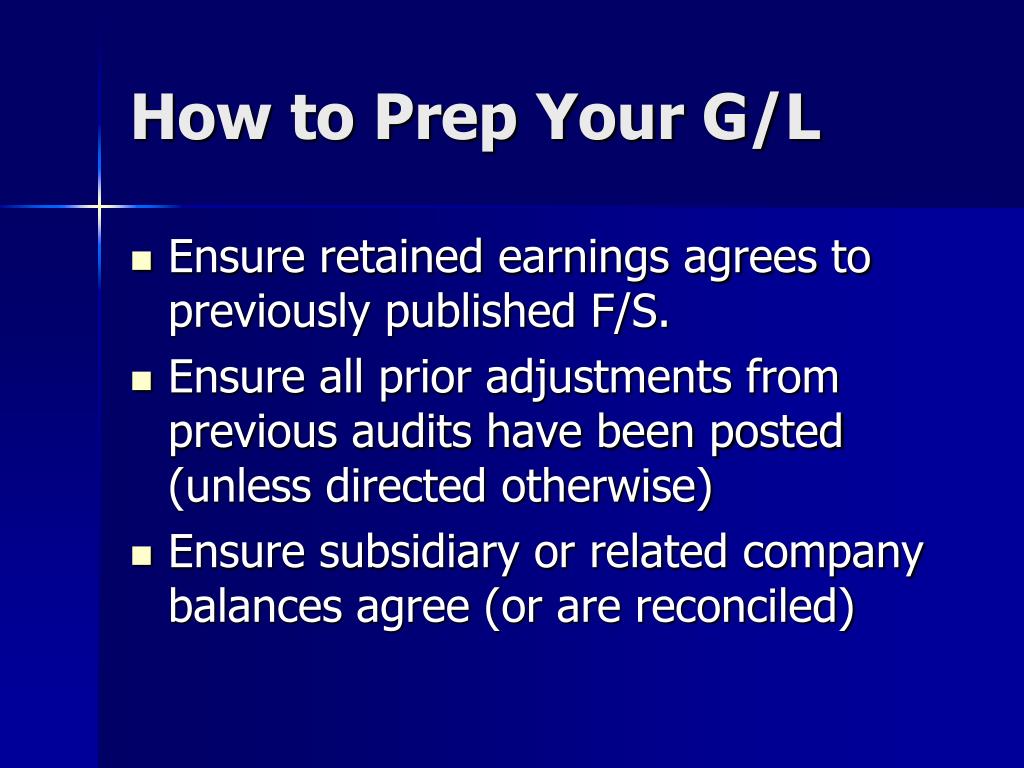 How to Prep Your G/L

- Ensure retained earnings agrees to previously published F/S.
- Ensure all prior adjustments from previous audits have been posted (unless directed otherwise)
- Ensure subsidiary or related company balances agree (or are reconciled)